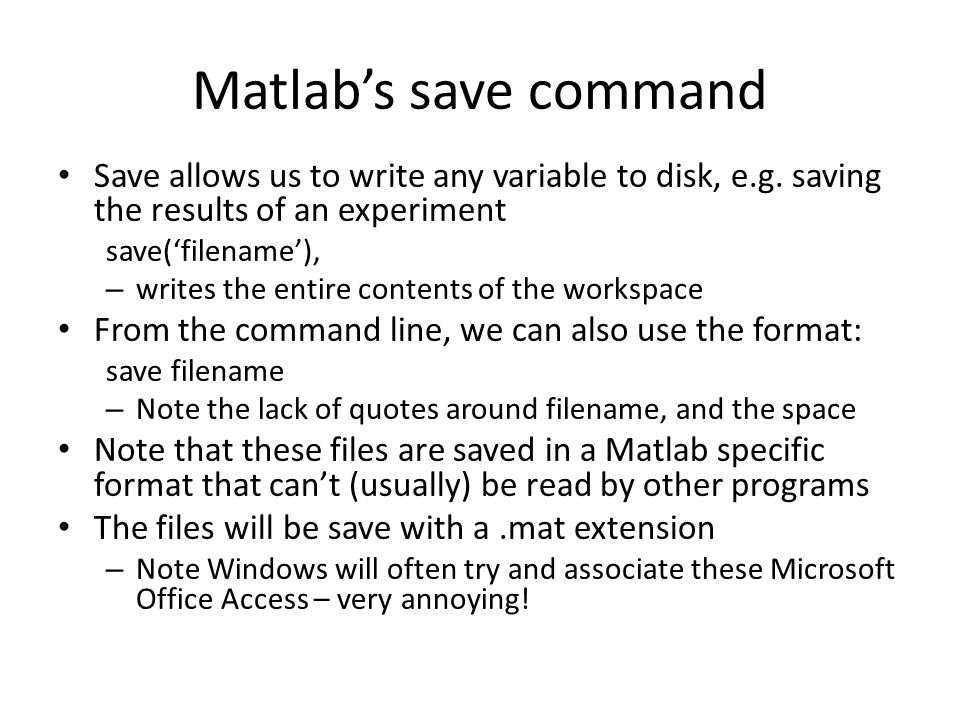 Matlab’s save command

• Save allows us to write any variable to disk, e.g. saving the results of an experiment

save(‘filename’),

– writes the entire contents of the workspace

• From the command line, we can also use the format:

save filename

– Note the lack of quotes around filename, and the space

• Note that these files are saved in a Matlab specific format that can’t (usually) be read by other programs

• The files will be save with a .mat extension

– Note Windows will often try and associate these Microsoft Office Access – very annoying!